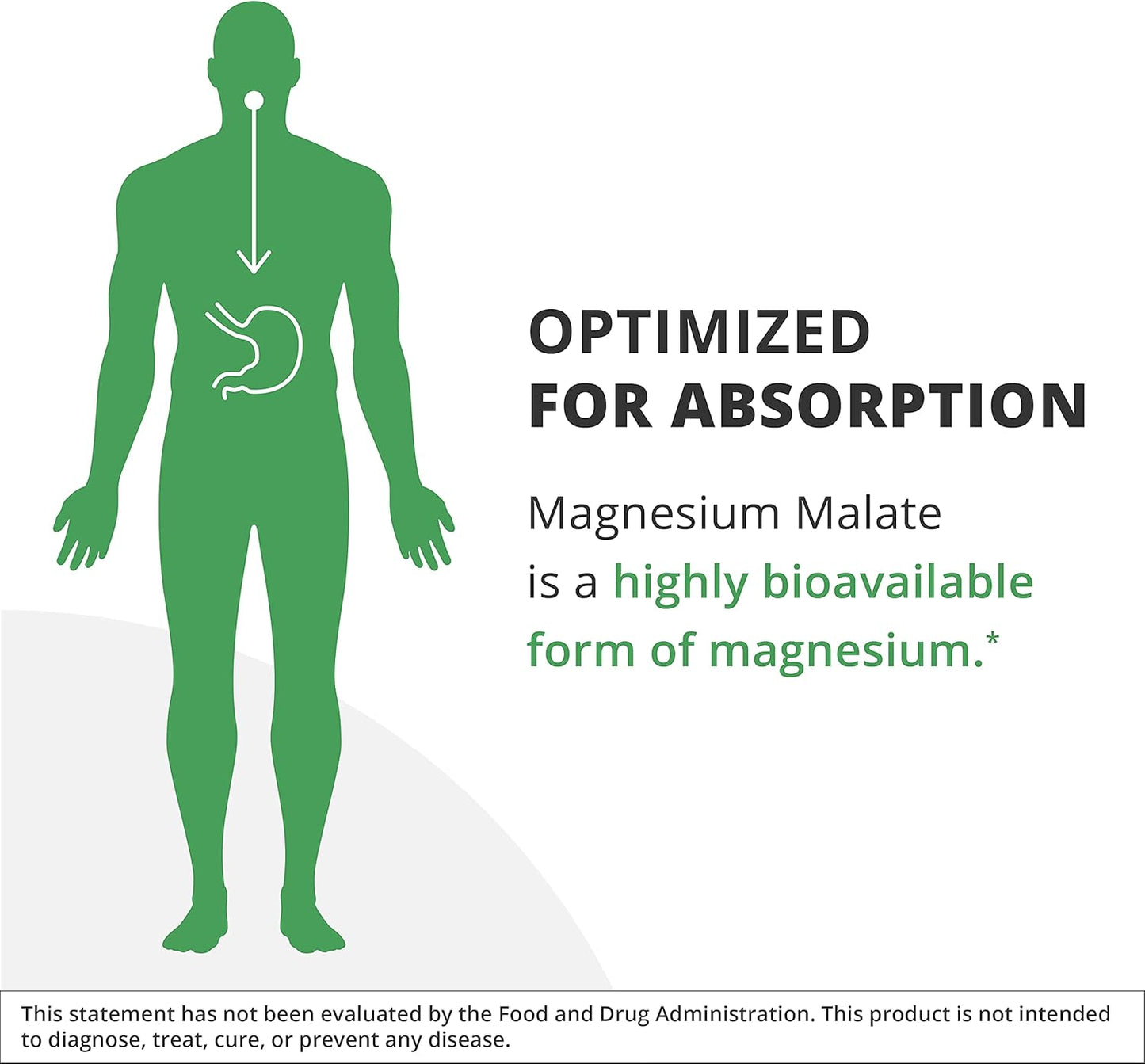 OPTIMIZED
FOR ABSORPTION

Magnesium Malate is a highly bioavailable form of magnesium.*

This statement has not been evaluated by the Food and Drug Administration. This product is not intended to diagnose, treat, cure, or prevent any disease.